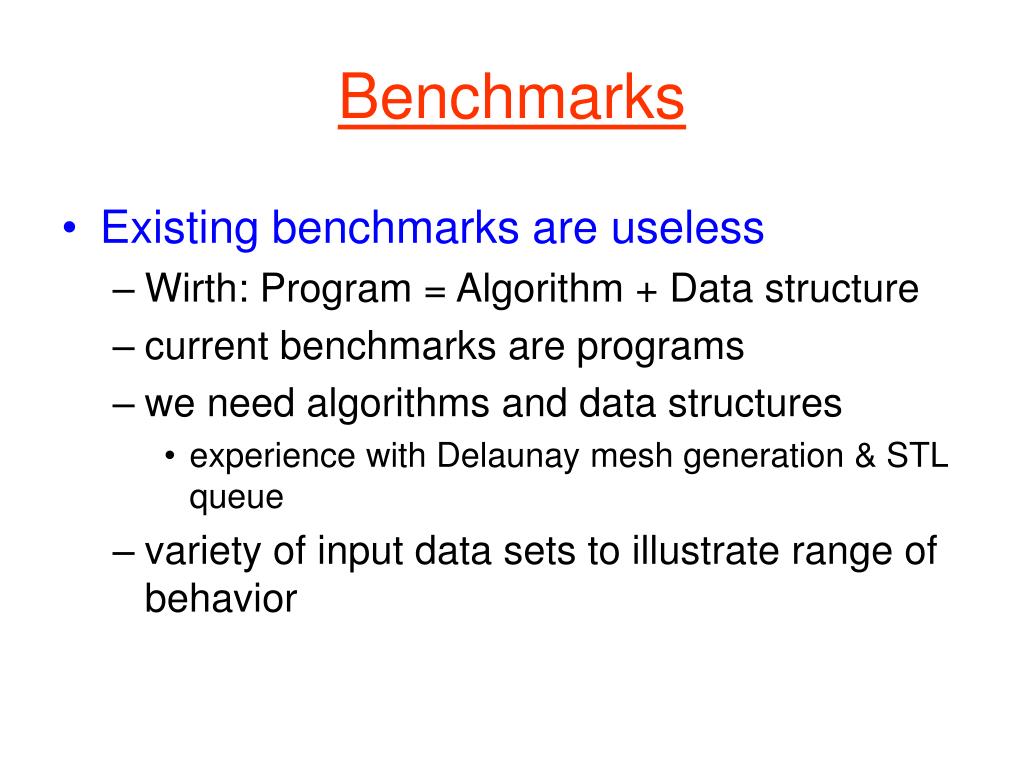 Benchmarks

• Existing benchmarks are useless
– Wirth: Program = Algorithm + Data structure
– current benchmarks are programs
– we need algorithms and data structures
• experience with Delaunay mesh generation & STL queue
– variety of input data sets to illustrate range of behavior